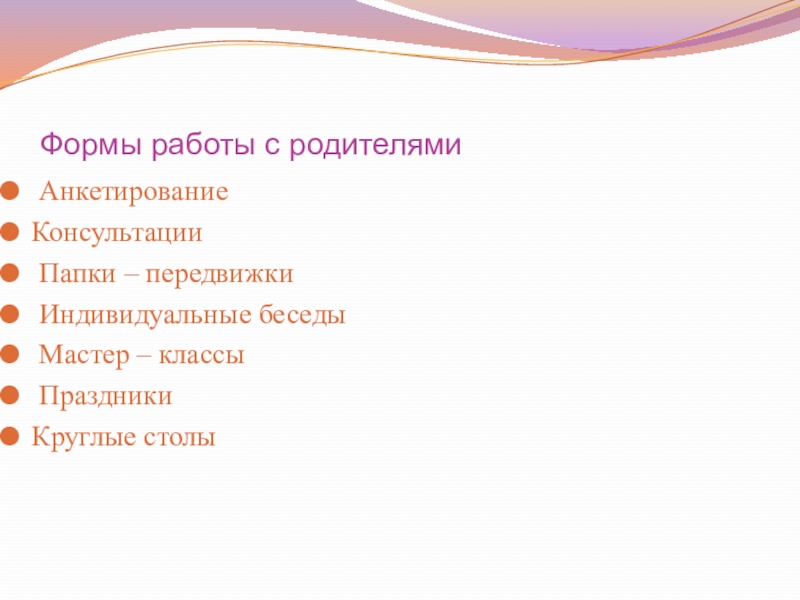 Формы работы с родителями

- Анкетирование
- Консультации
- Папки – передвижки
- Индивидуальные беседы
- Мастер – классы
- Праздники
- Круглые столы